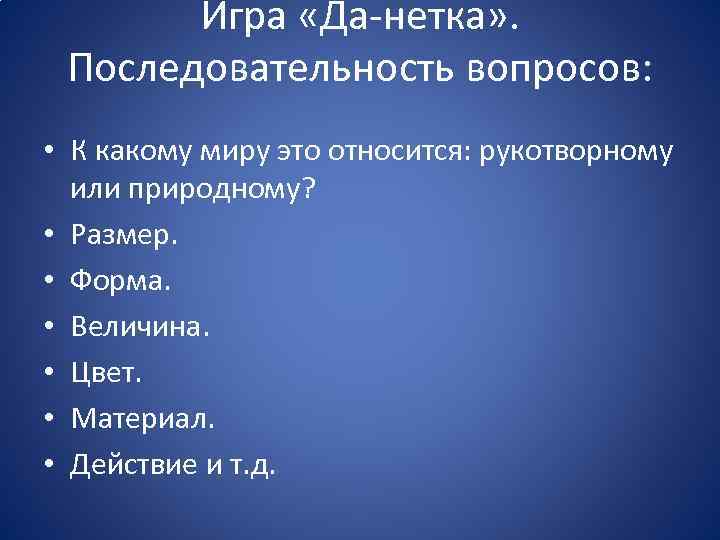 Игра «Да-нетка».
Последовательность вопросов:

• К какому миру это относится: рукотворному или природному?
• Размер.
• Форма.
• Величина.
• Цвет.
• Материал.
• Действие и т.д.